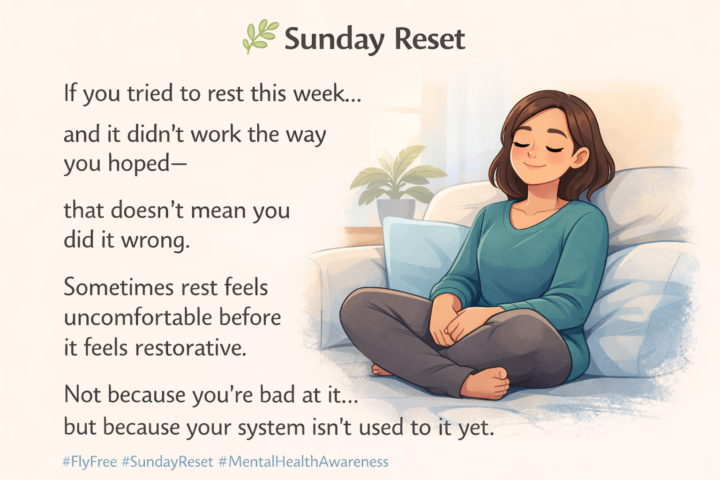 Sunday Reset

If you tried to rest this week...

and it didn't work the way you hoped—

that doesn't mean you did it wrong.

Sometimes rest feels uncomfortable before it feels restorative.

Not because you're bad at it...
but because your system isn't used to it yet.

#FlyFree #SundayReset #MentalHealthAwareness